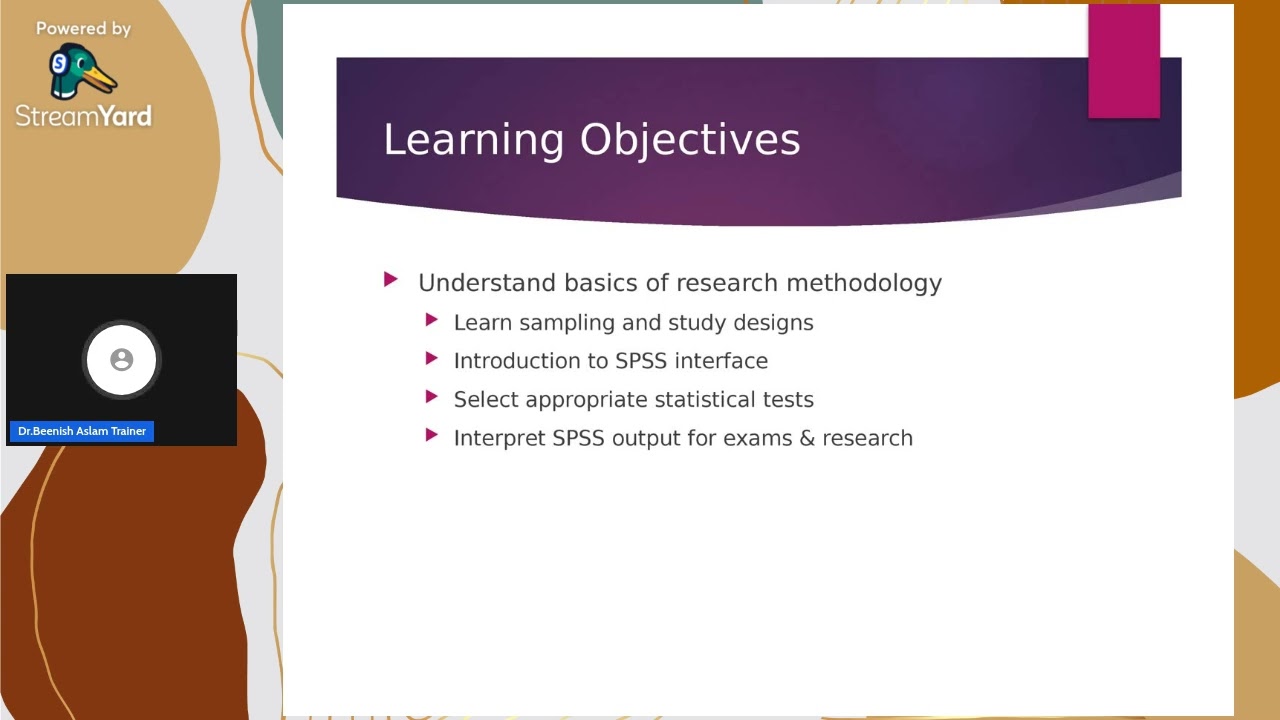 Powered by
StreamYard

Dr.Beenish Aslam Trainer

Learning Objectives

Understand basics of research methodology

Learn sampling and study designs

Introduction to SPSS interface

Select appropriate statistical tests

Interpret SPSS output for exams & research